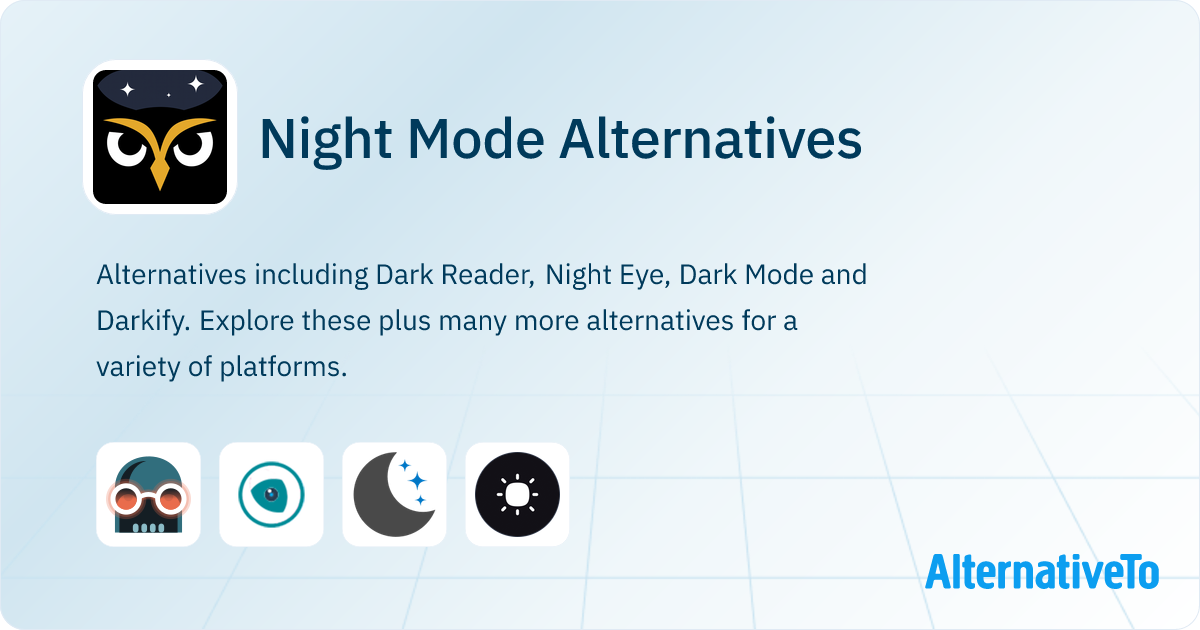 Night Mode Alternatives

Alternatives including Dark Reader, Night Eye, Dark Mode and Darkify. Explore these plus many more alternatives for a variety of platforms.

AlternativeTo